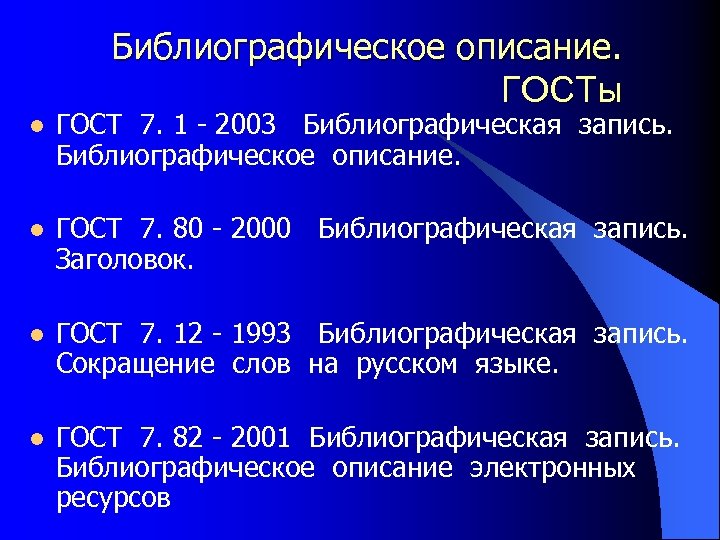 Библиографическое описание. ГОСТы

- ГОСТ 7. 1 - 2003 Библиографическая запись. Библиографическое описание.
- ГОСТ 7. 80 - 2000 Библиографическая запись. Заголовок.
- ГОСТ 7. 12 - 1993 Библиографическая запись. Сокращение слов на русском языке.
- ГОСТ 7. 82 - 2001 Библиографическая запись. Библиографическое описание электронных ресурсов